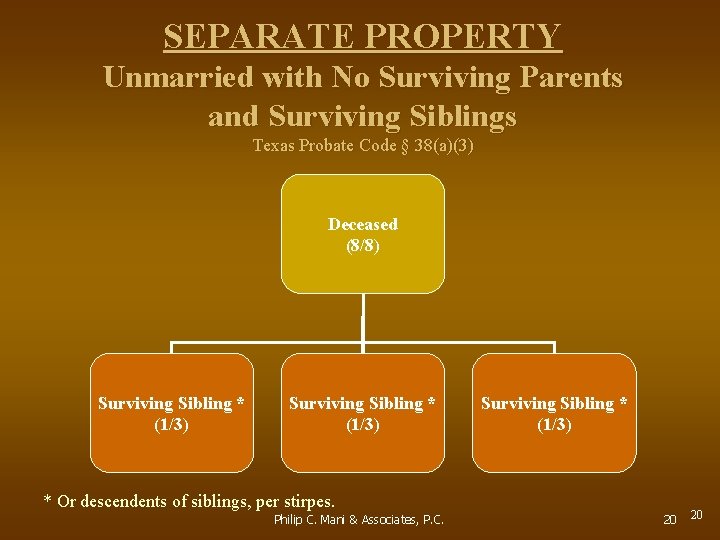 SEPARATE PROPERTY
Unmarried with No Surviving Parents and Surviving Siblings
Texas Probate Code § 38(a)(3)

Deceased
(8/8)

Surviving Sibling *
(1/3)

Surviving Sibling *
(1/3)

Surviving Sibling *
(1/3)

* Or descendents of siblings, per stirpes.

Philip C. Mani & Associates, P.C.

20 20